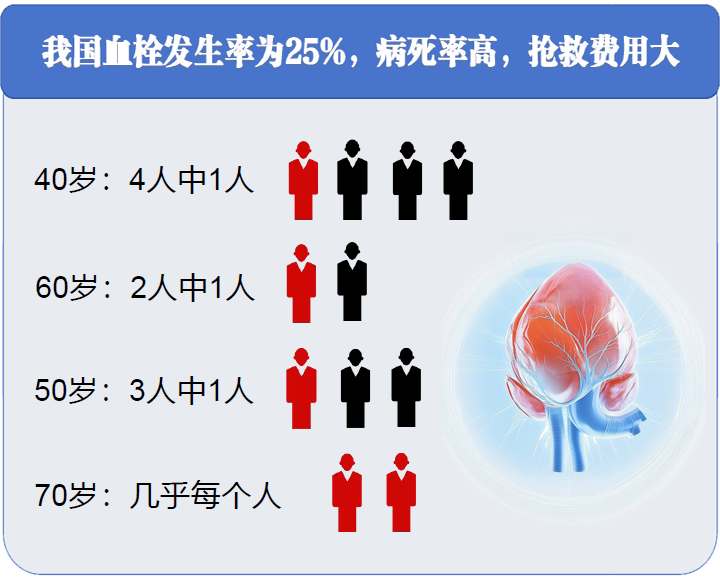 我国血栓发生率为25%，病死率高，抢救费用大

40岁：4人中1人

60岁：2人中1人

50岁：3人中1人

70岁：几乎每个人